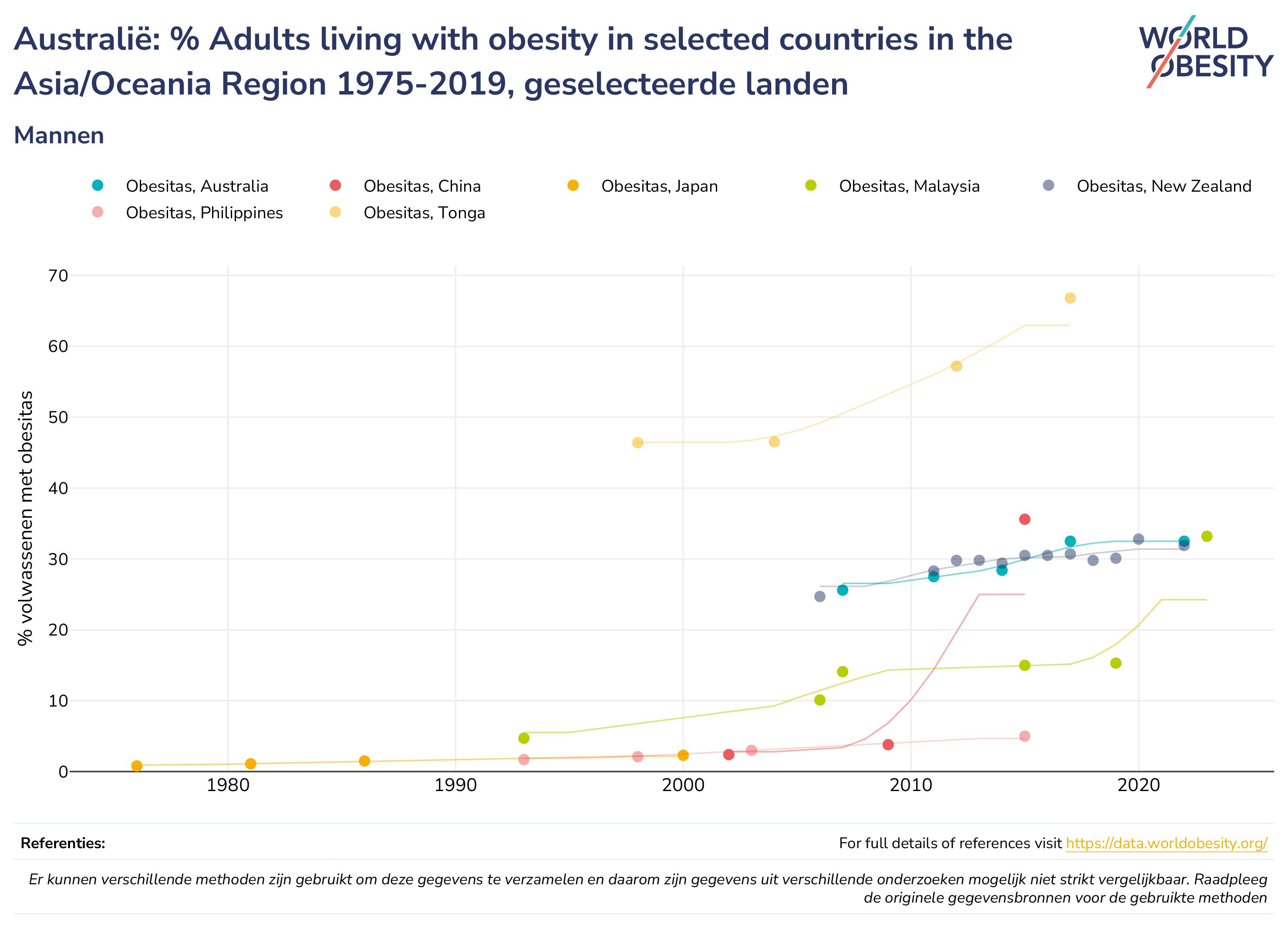 Australië: % Adults living with obesity in selected countries in the Asia/Oceania Region 1975-2019, geselecteerde landen

WORLD OBESITY

Mannen

Obesitas, Australia
Obesitas, China
Obesitas, Japan
Obesitas, Malaysia
Obesitas, New Zealand
Obesitas, Philippines
Obesitas, Tonga

% volwassenen met obesitas

70
60
50
40
30
20
10
0

1980
1990
2000
2010
2020

Referenties:

For full details of references visit https://data.worldobesity.org/

Er kunnen verschillende methoden zijn gebruikt om deze gegevens te verzamelen en daarom zijn gegevens uit verschillende onderzoeken mogelijk niet strikt vergelijkbaar. Raadpleeg de originele gegevensbronnen voor de gebruikte methoden